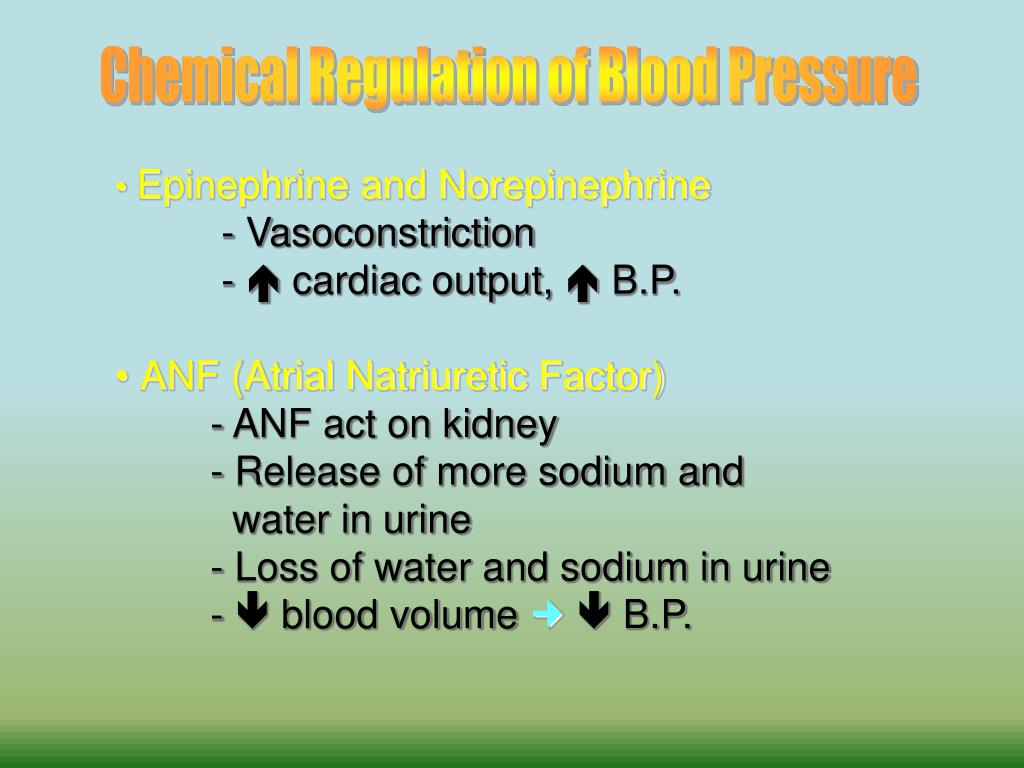 Chemical Regulation of Blood Pressure

• Epinephrine and Norepinephrine
- Vasoconstriction
- ↑ cardiac output, ↑ B.P.

• ANF (Atrial Natriuretic Factor)
- ANF act on kidney
- Release of more sodium and water in urine
- Loss of water and sodium in urine
- ↓ blood volume → ↓ B.P.